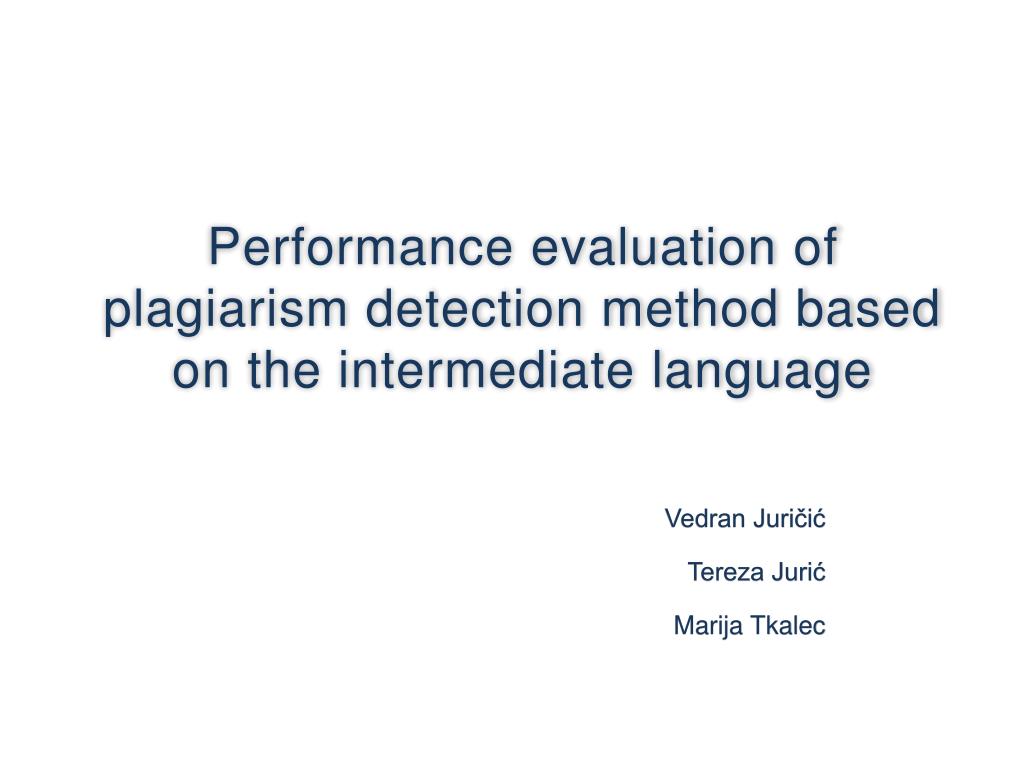 Performance evaluation of plagiarism detection method based on the intermediate language

Vedran Juričić

Tereza Jurić

Marija Tkalec